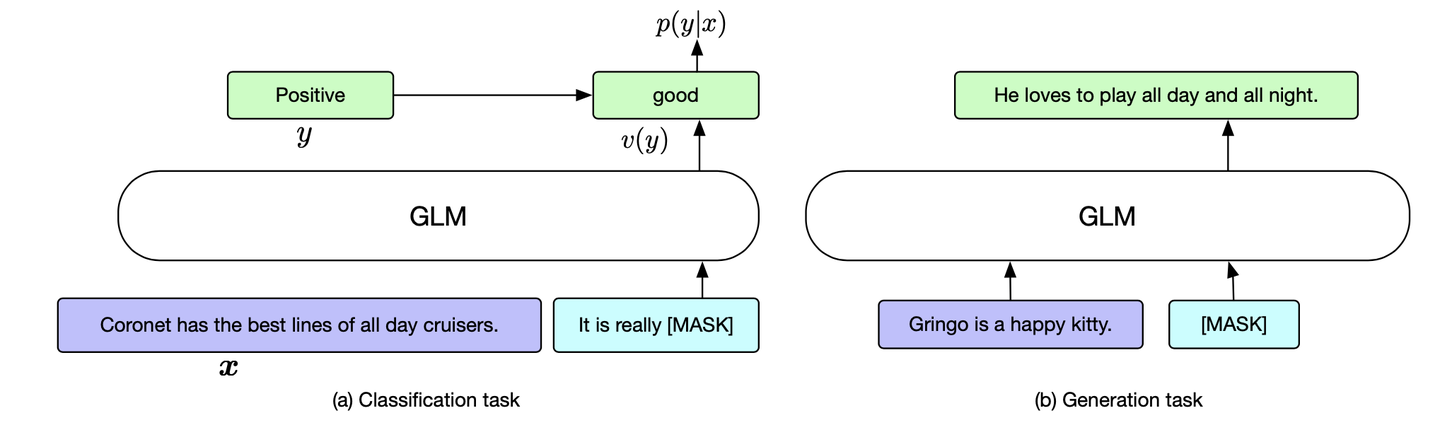 $p(y|x)$

Positive

good

$y$

$v(y)$

GLM

Coronet has the best lines of all day cruisers.

It is really [MASK]

$\boldsymbol{x}$

(a) Classification task

He loves to play all day and all night.

GLM

Gringo is a happy kitty.

[MASK]

(b) Generation task